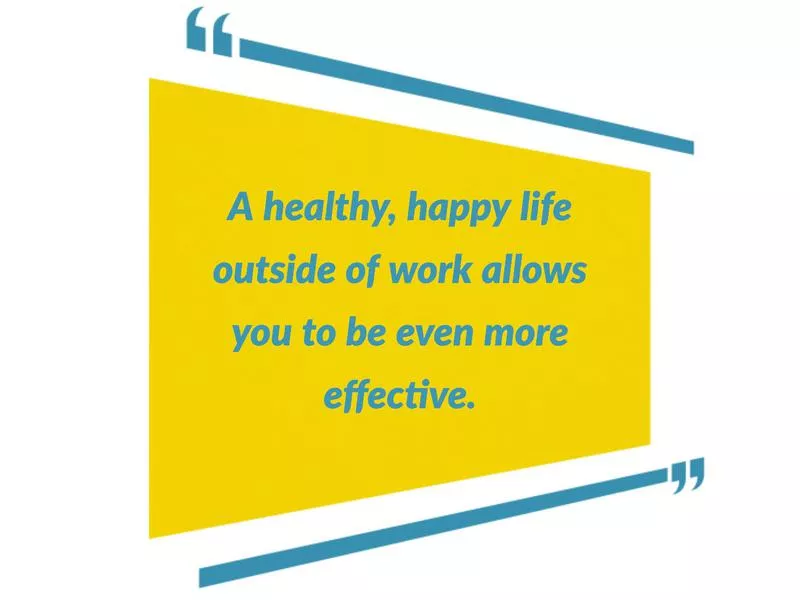 “

A healthy, happy life outside of work allows you to be even more effective.

”